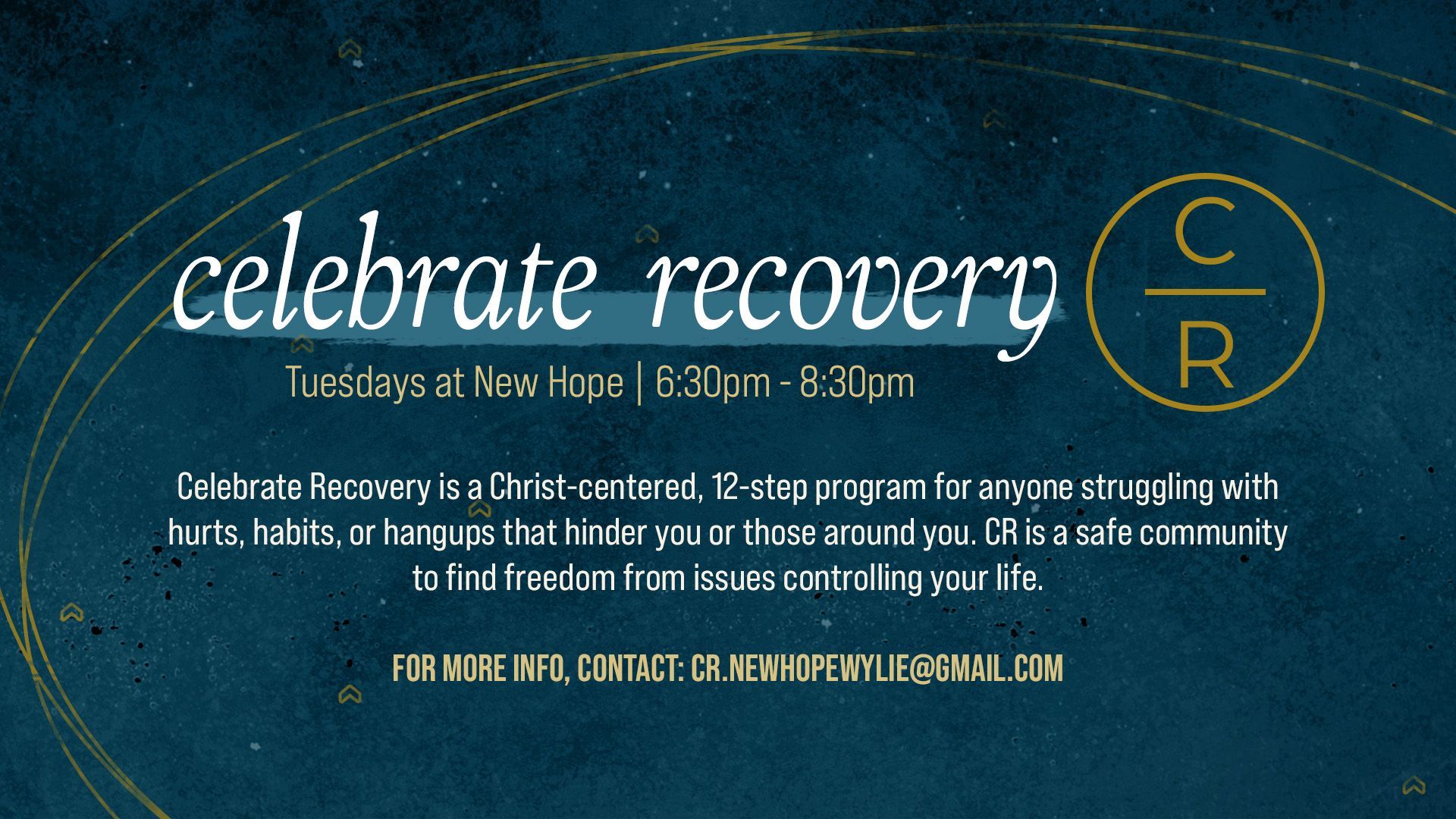 celebrate recovery

C
R

Tuesdays at New Hope | 6:30pm - 8:30pm

Celebrate Recovery is a Christ-centered, 12-step program for anyone struggling with hurts, habits, or hangups that hinder you or those around you. CR is a safe community to find freedom from issues controlling your life.

FOR MORE INFO, CONTACT: CR.NEWHOPEWYLIE@GMAIL.COM